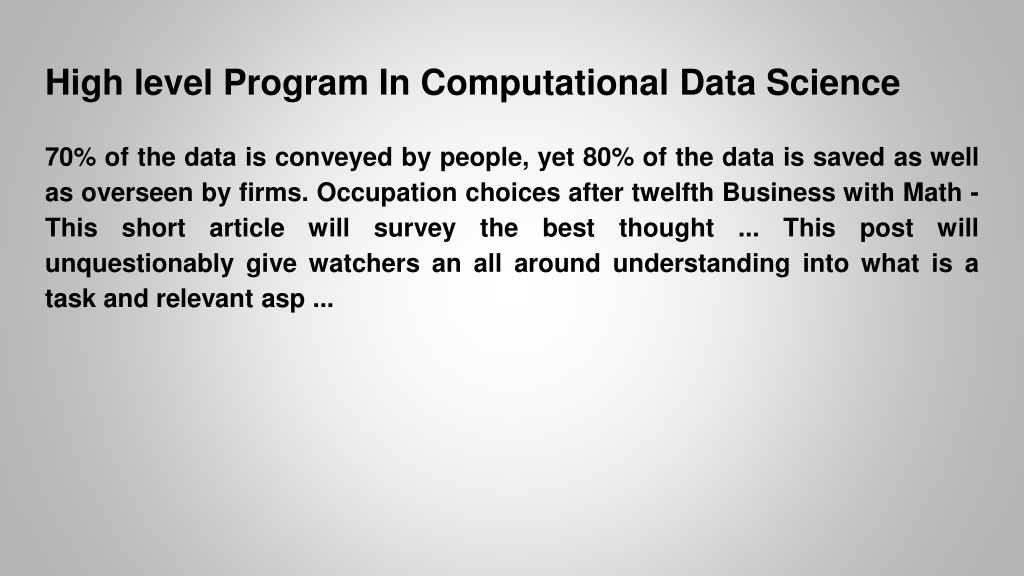 High level Program In Computational Data Science

70% of the data is conveyed by people, yet 80% of the data is saved as well as overseen by firms. Occupation choices after twelfth Business with Math - This short article will survey the best thought ... This post will unquestionably give watchers an all around understanding into what is a task and relevant asp ...